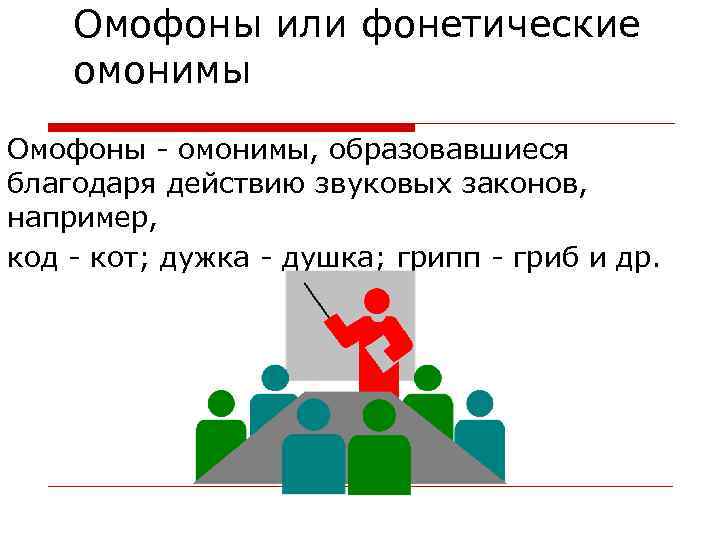 Омофоны или фонетические омонимы

Омофоны - омонимы, образовавшиеся благодаря действию звуковых законов, например,

код - кот; дужка - душка; грипп - гриб и др.